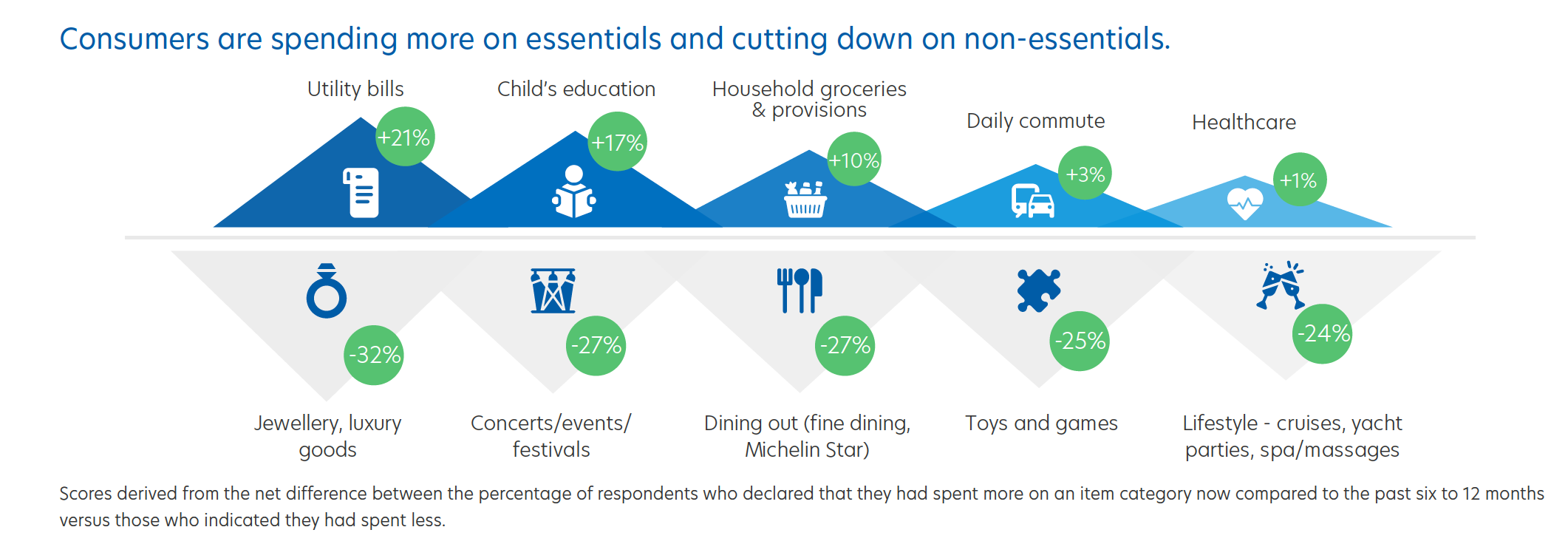 Consumers are spending more on essentials and cutting down on non-essentials.

Utility bills
+21%

Child's education
+17%

Household groceries & provisions
+10%

Daily commute
+3%

Healthcare
+1%

-32%
Jewellery, luxury goods

-27%
Concerts/events/ festivals

-27%
Dining out (fine dining, Michelin Star)

-25%
Toys and games

-24%
Lifestyle - cruises, yacht parties, spa/massages

Scores derived from the net difference between the percentage of respondents who declared that they had spent more on an item category now compared to the past six to 12 months versus those who indicated they had spent less.